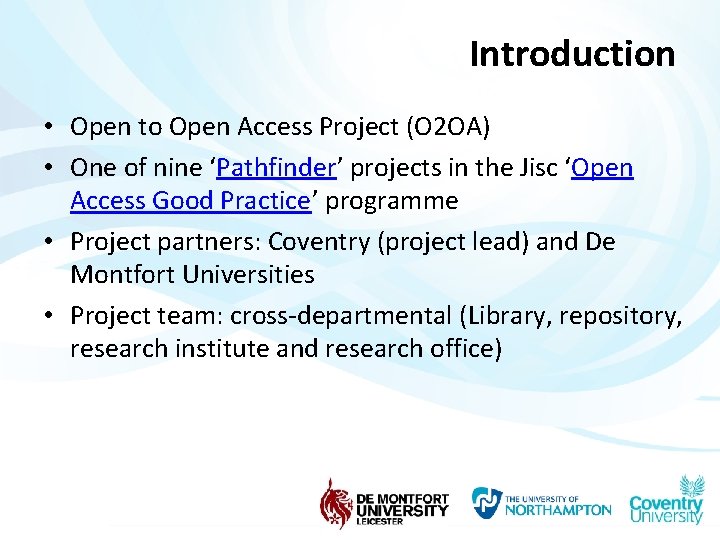 Introduction

• Open to Open Access Project (O2OA)

• One of nine ‘Pathfinder’ projects in the Jisc ‘Open Access Good Practice’ programme

• Project partners: Coventry (project lead) and De Montfort Universities

• Project team: cross-departmental (Library, repository, research institute and research office)

DE MONTFORT UNIVERSITY LEICESTER

THE UNIVERSITY OF NORTHAMPTON

Coventry University